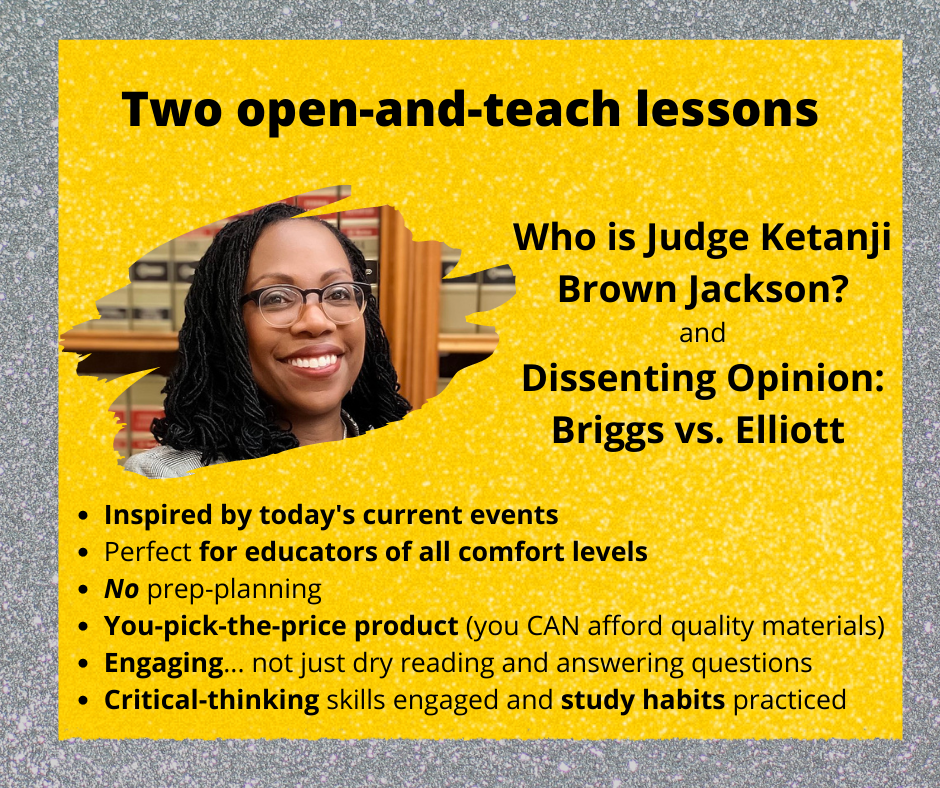 Two open-and-teach lessons

Who is Judge Ketanji Brown Jackson?
and
Dissenting Opinion: Briggs vs. Elliott

- Inspired by today's current events
- Perfect for educators of all comfort levels
- No prep-planning
- You-pick-the-price product (you CAN afford quality materials)
- Engaging... not just dry reading and answering questions
- Critical-thinking skills engaged and study habits practiced